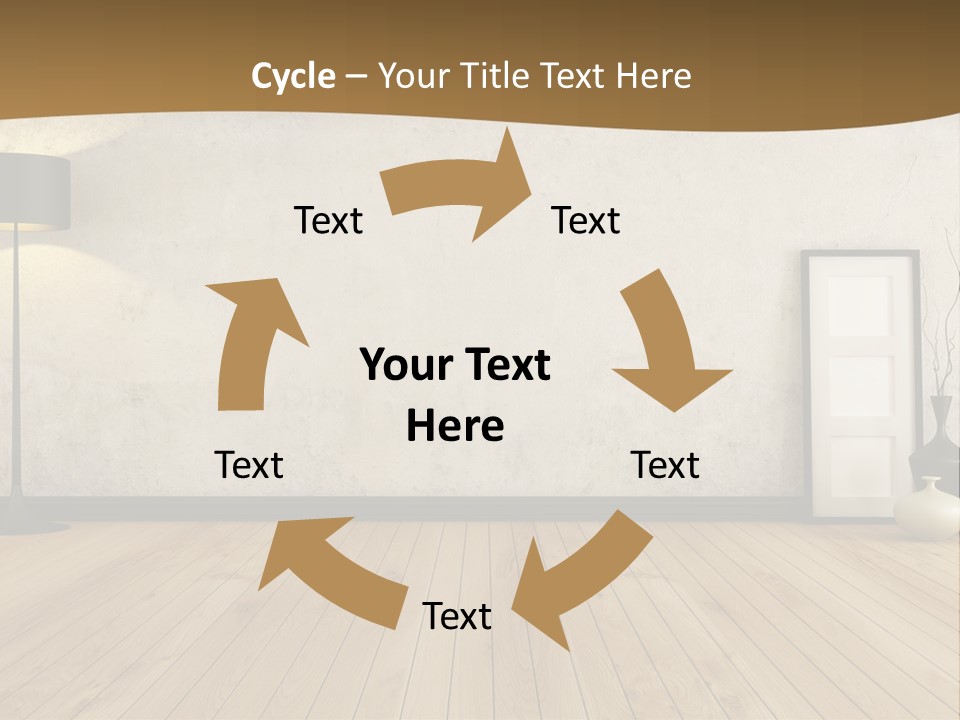 Cycle – Your Title Text Here

Text

Text

Your Text Here

Text

Text

Text